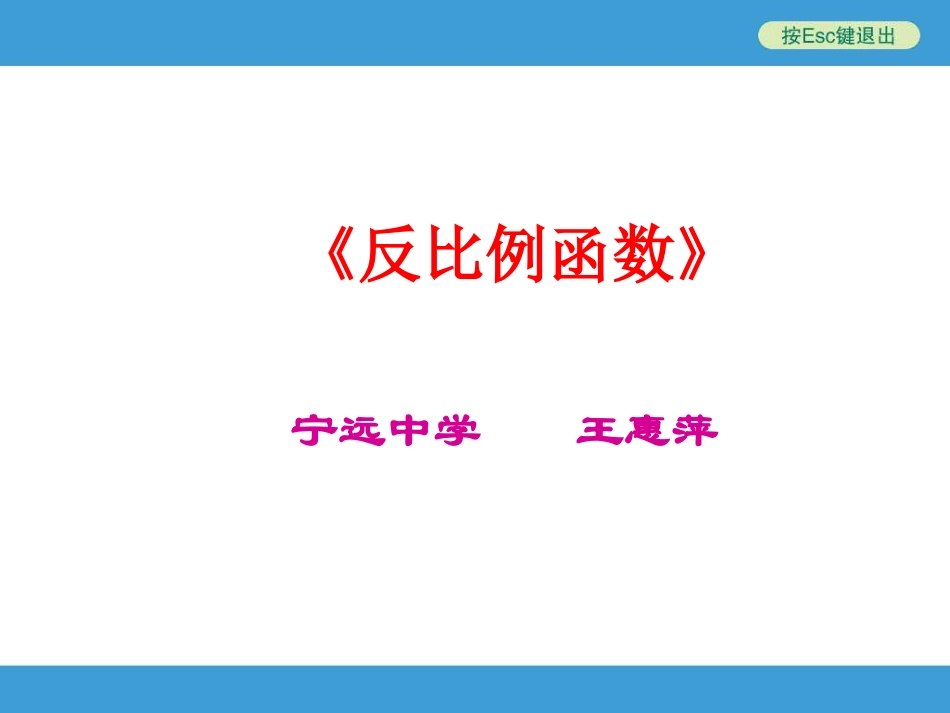 按Esc键退出

《反比例函数》

宁远中学　　王惠萍